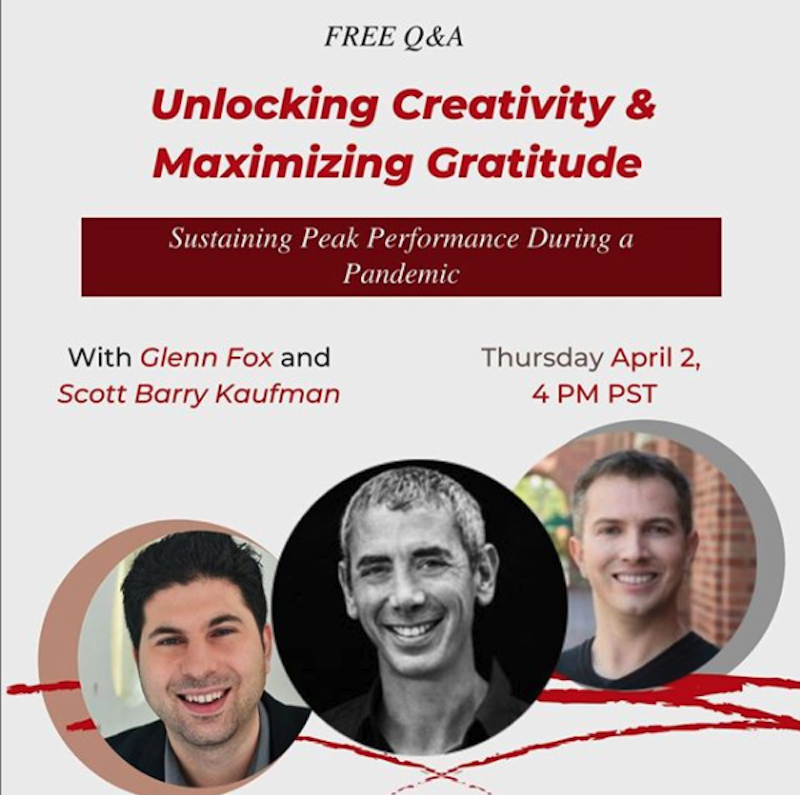 FREE Q&A

Unlocking Creativity & Maximizing Gratitude

Sustaining Peak Performance During a Pandemic

With Glenn Fox and Scott Barry Kaufman

Thursday April 2, 4 PM PST